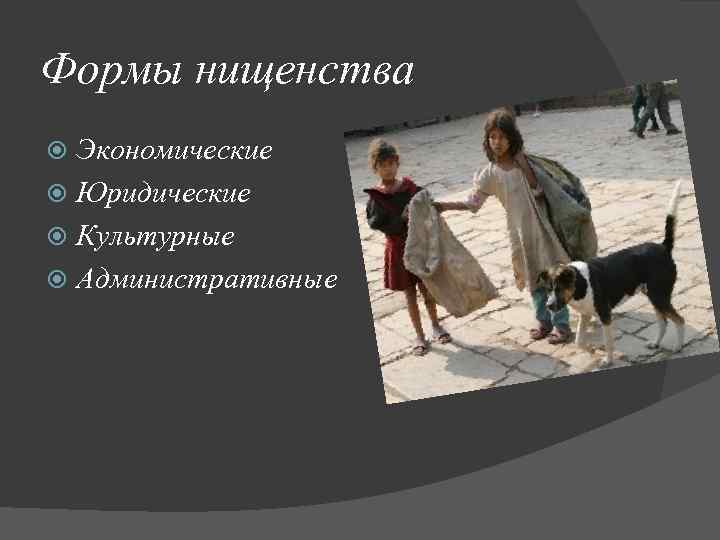 Формы нищенства

Экономические
Юридические
Культурные
Административные